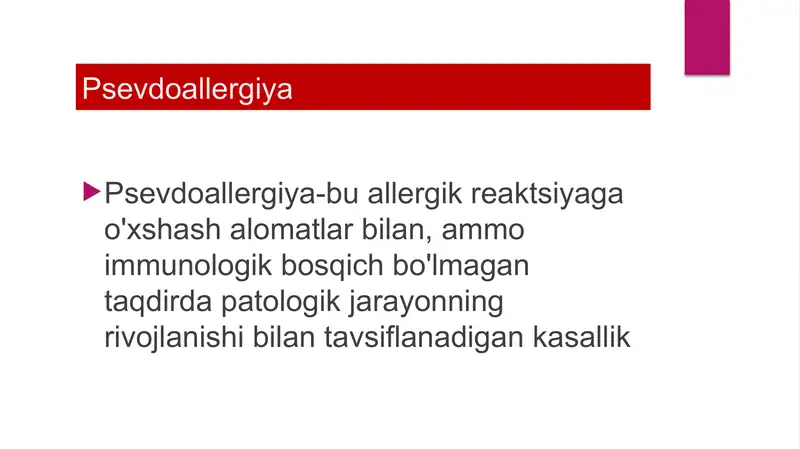 Psevdoallergiya

Psevdoallergiya-bu allergik reaktsiyaga o'xshash alomatlar bilan, ammo immunologik bosqich bo'lmagan taqdirda patologik jarayonning rivojlanishi bilan tavsiflanadigan kasallik